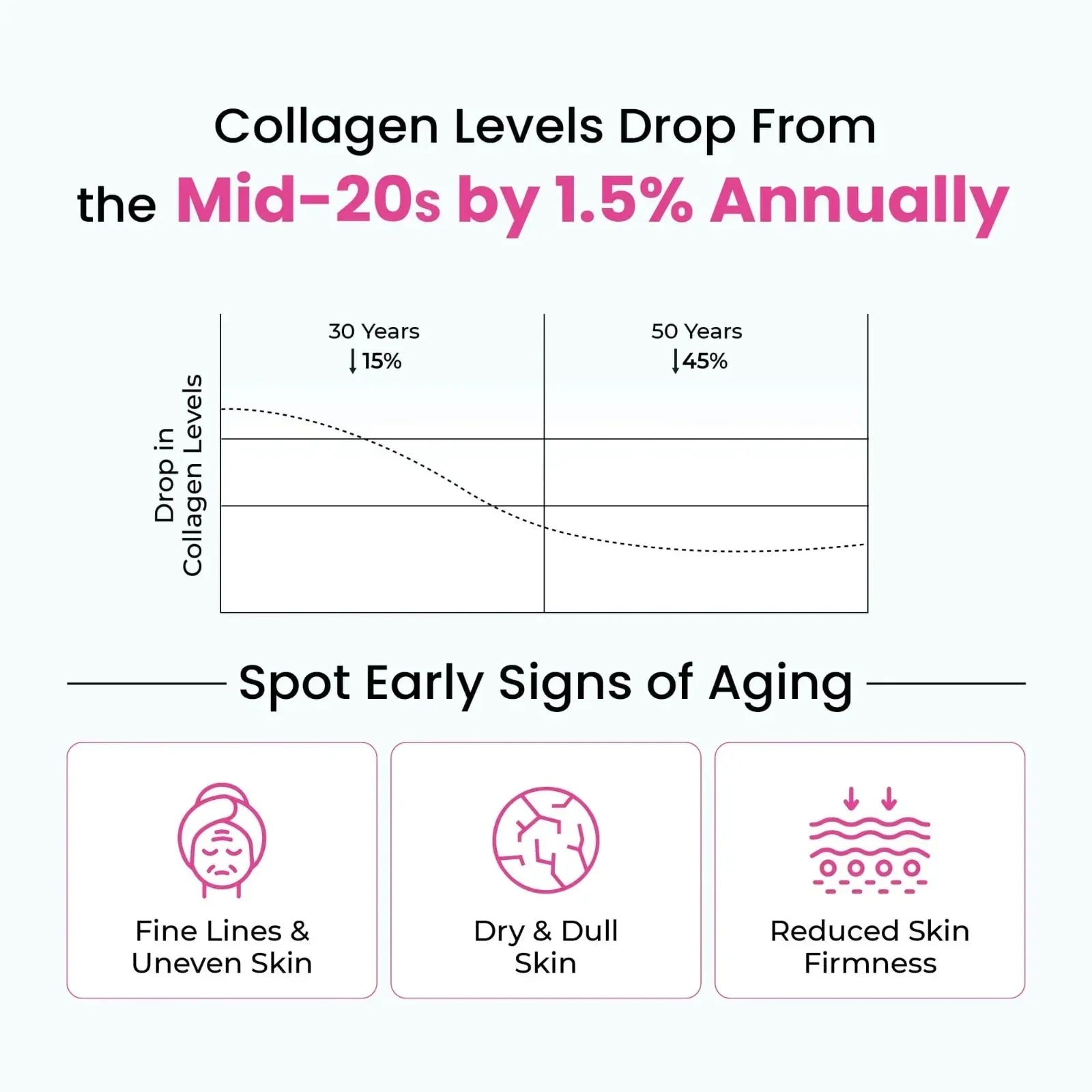 Collagen Levels Drop From the Mid-20s by 1.5% Annually

Drop in Collagen Levels

30 Years
↓15%

50 Years
↓45%

Spot Early Signs of Aging

Fine Lines & Uneven Skin

Dry & Dull Skin

Reduced Skin Firmness